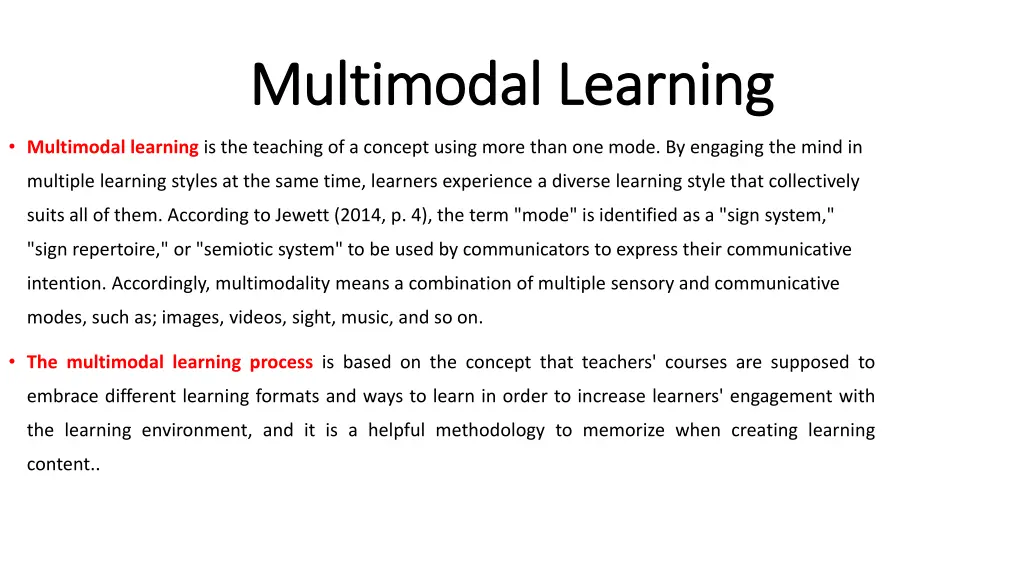 Multimodal Learning

• Multimodal learning is the teaching of a concept using more than one mode. By engaging the mind in multiple learning styles at the same time, learners experience a diverse learning style that collectively suits all of them. According to Jewett (2014, p. 4), the term "mode" is identified as a "sign system," "sign repertoire," or "semiotic system" to be used by communicators to express their communicative intention. Accordingly, multimodality means a combination of multiple sensory and communicative modes, such as; images, videos, sight, music, and so on.

• The multimodal learning process is based on the concept that teachers' courses are supposed to embrace different learning formats and ways to learn in order to increase learners' engagement with the learning environment, and it is a helpful methodology to memorize when creating learning content..